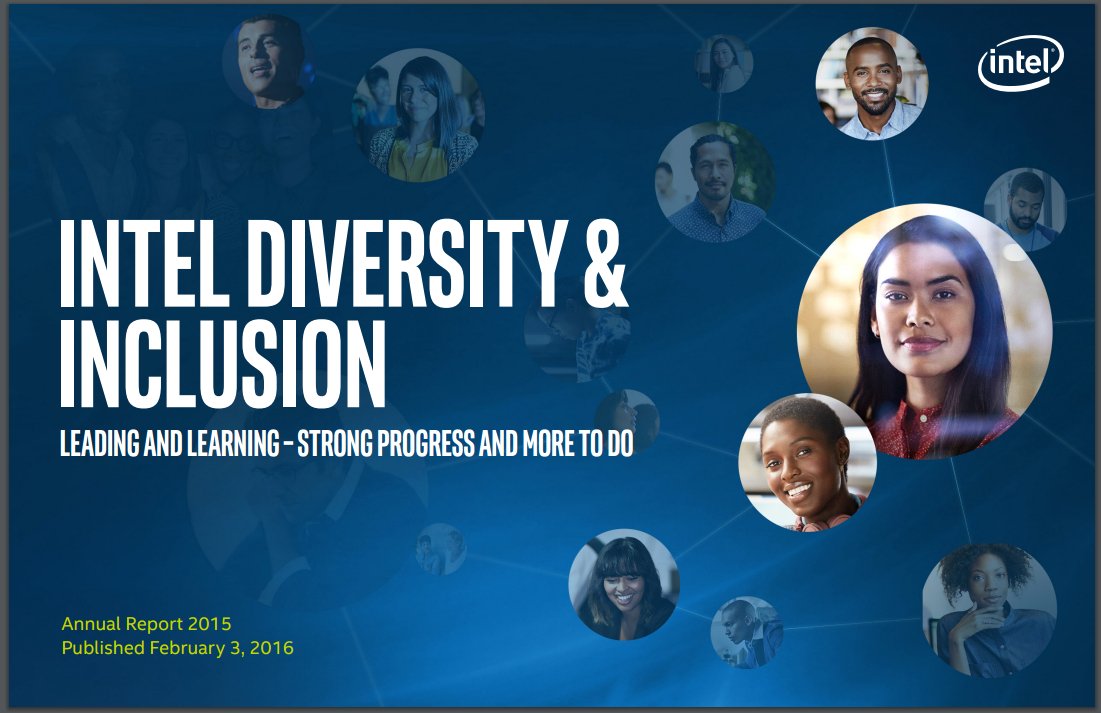 intel

INTEL DIVERSITY & INCLUSION

LEADING AND LEARNING – STRONG PROGRESS AND MORE TO DO

Annual Report 2015
Published February 3, 2016